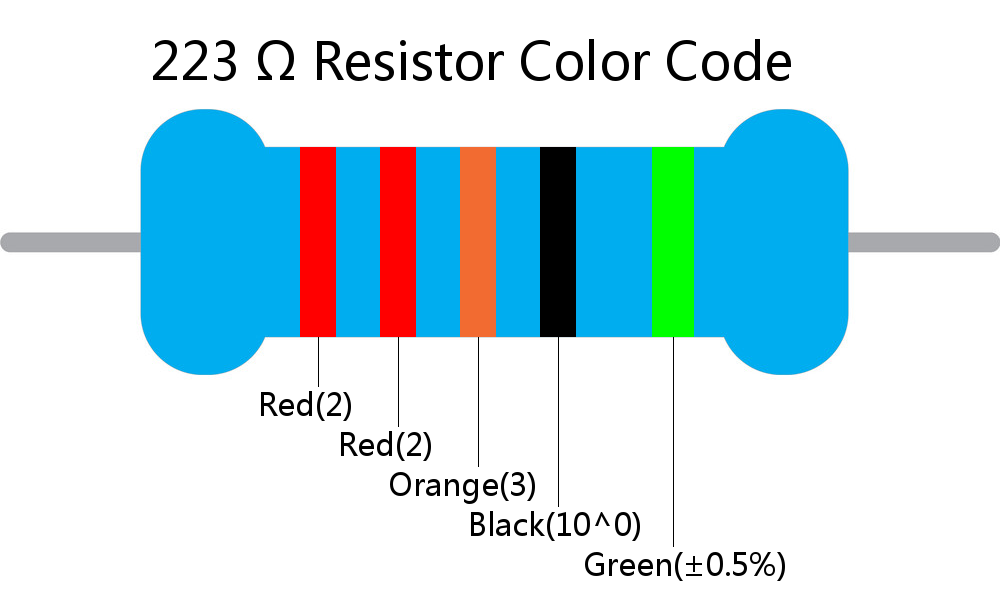 223 Ω Resistor Color Code

Red(2)

Red(2)

Orange(3)

Black(10^0)

Green(±0.5%)